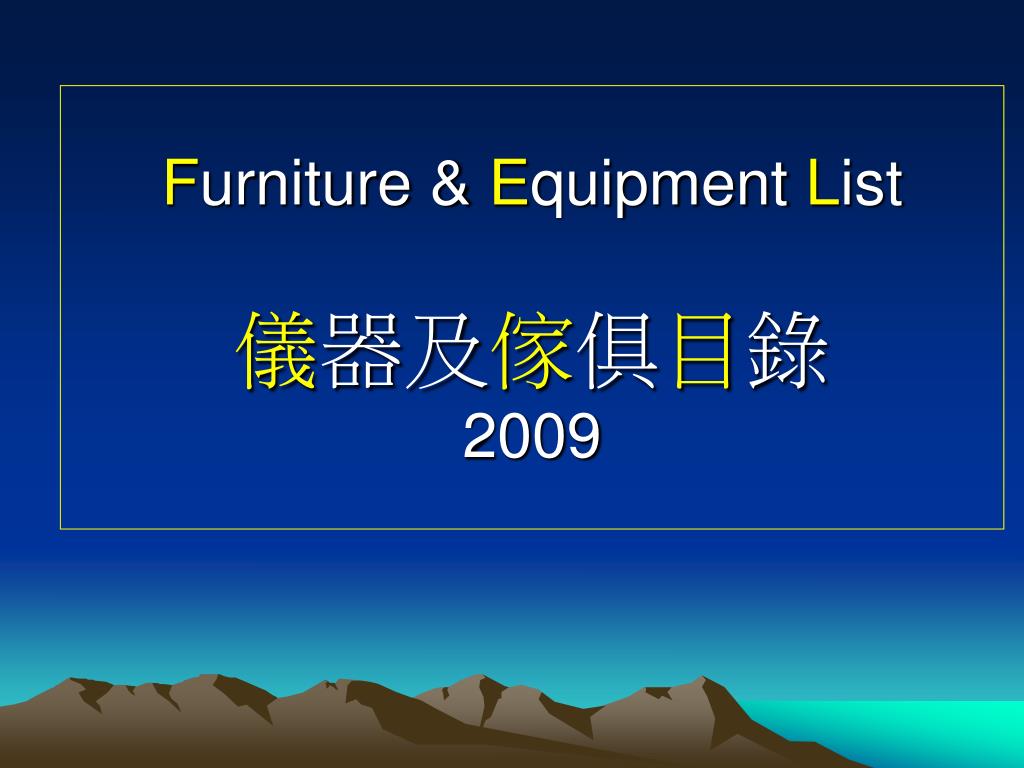 Furniture & Equipment List

儀器及傢俱目錄
2009